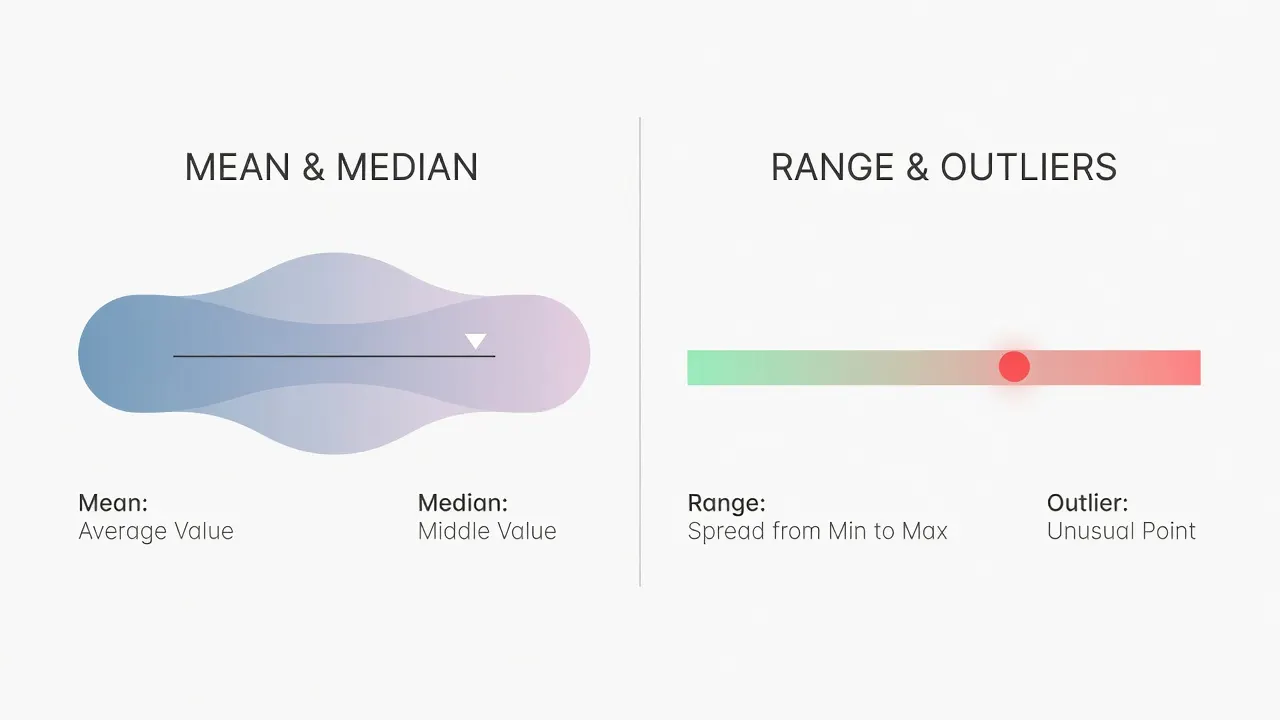 MEAN & MEDIAN

Mean:
Average Value

Median:
Middle Value

RANGE & OUTLIERS

Range:
Spread from Min to Max

Outlier:
Unusual Point